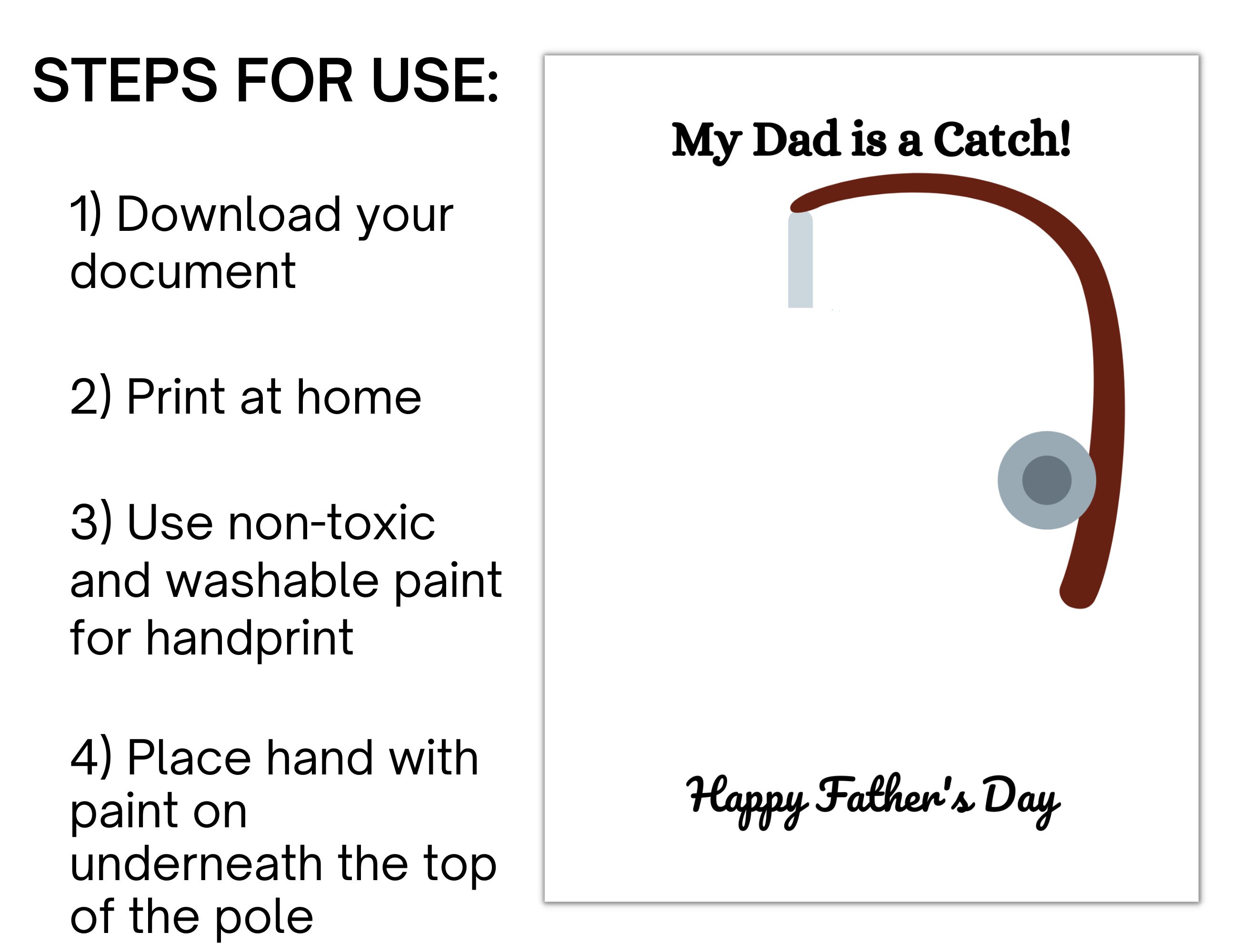 STEPS FOR USE:

1) Download your document

2) Print at home

3) Use non-toxic and washable paint for handprint

4) Place hand with paint on underneath the top of the pole

My Dad is a Catch!

Happy Father's Day